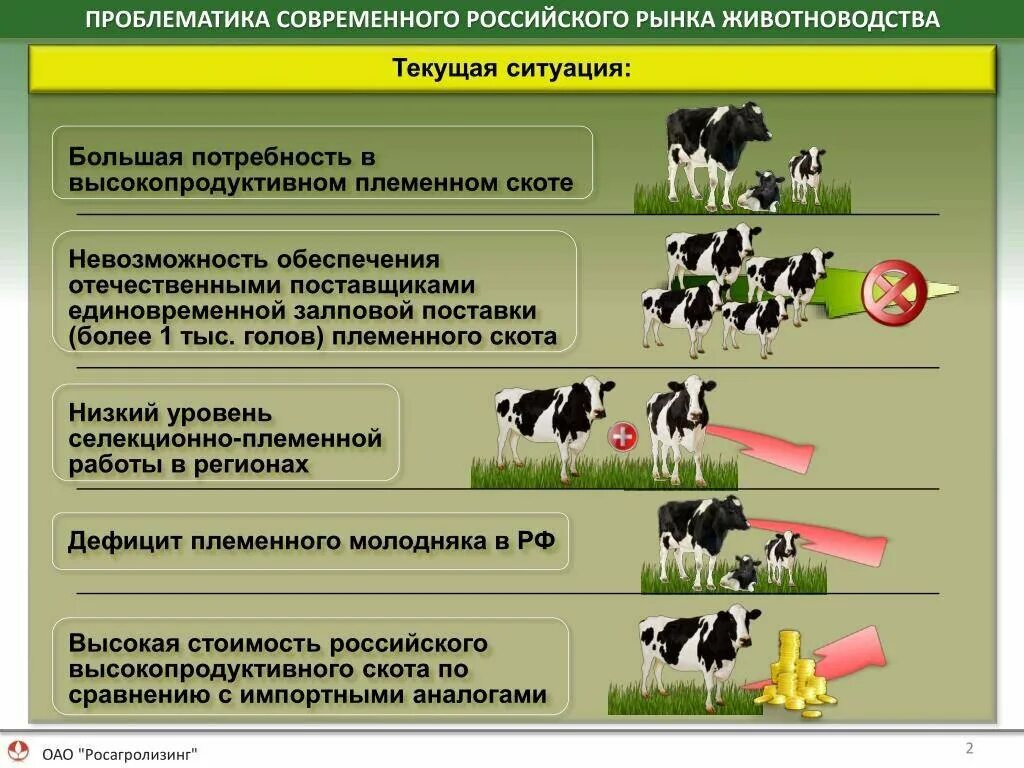 ПРОБЛЕМАТИКА СОВРЕМЕННОГО РОССИЙСКОГО РЫНКА ЖИВОТНОВОДСТВА

Текущая ситуация:

Большая потребность в высокопродуктивном племенном скоте

Невозможность обеспечения отечественными поставщиками единовременной залповой поставки (более 1 тыс. голов) племенного скота

Низкий уровень селекционно-племенной работы в регионах

Дефицит племенного молодняка в РФ

Высокая стоимость российского высокопродуктивного скота по сравнению с импортными аналогами

ОАО "Росагролизинг"

2